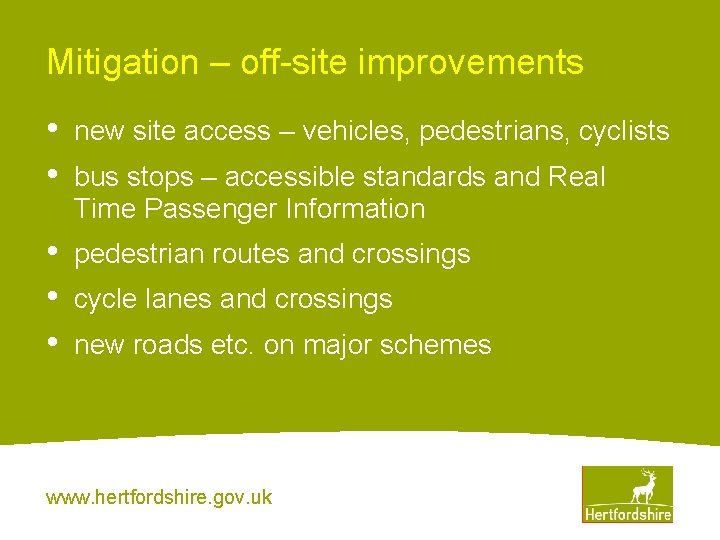 Mitigation – off-site improvements

• new site access – vehicles, pedestrians, cyclists
• bus stops – accessible standards and Real Time Passenger Information
• pedestrian routes and crossings
• cycle lanes and crossings
• new roads etc. on major schemes

www.hertfordshire.gov.uk

Hertfordshire